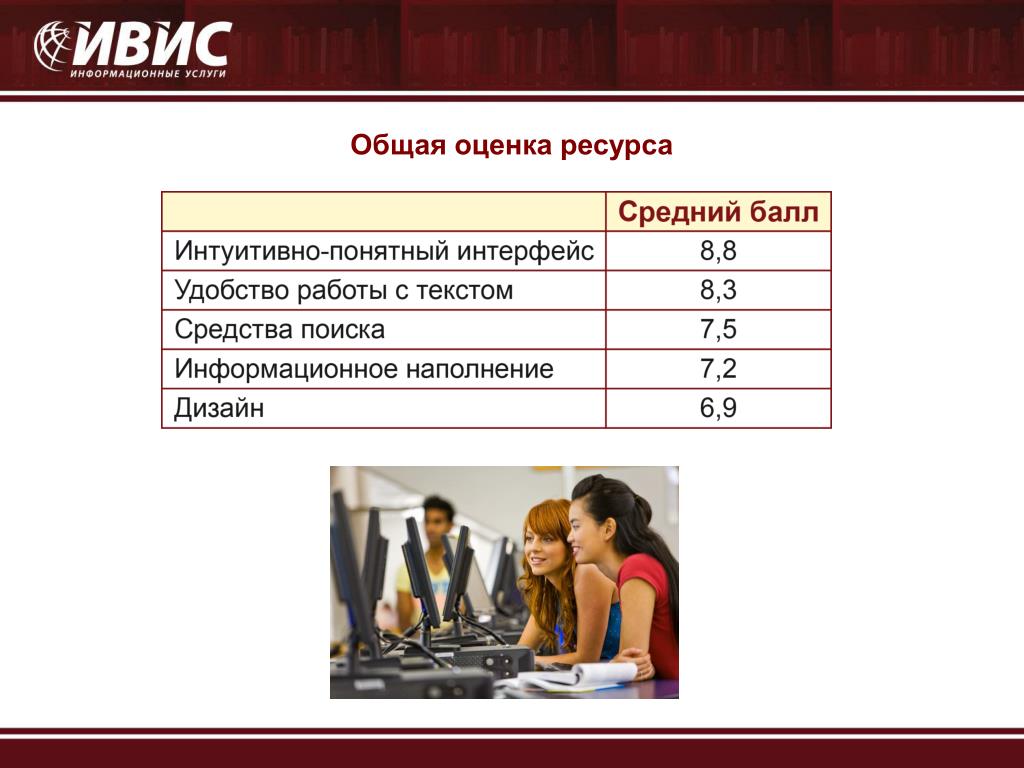 ИВИС
ИНФОРМАЦИОННЫЕ УСЛУГИ

Общая оценка ресурса

| | Средний балл |
|---|---|
| Интуитивно-понятный интерфейс | 8,8 |
| Удобство работы с текстом | 8,3 |
| Средства поиска | 7,5 |
| Информационное наполнение | 7,2 |
| Дизайн | 6,9 |